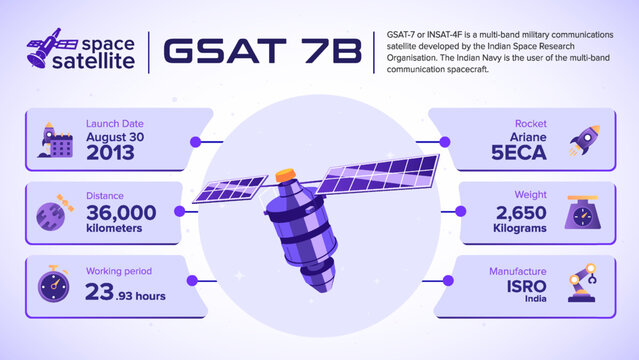 space satellite

GSAT 7B

GSAT-7 or INSAT-4F is a multi-band military communications satellite developed by the Indian Space Research Organisation. The Indian Navy is the user of the multi-band communication spacecraft.

Launch Date
August 30
2013

Distance
36,000
kilometers

Working period
23.93 hours

Rocket
Ariane
5ECA

Weight
2,650
Kilograms

Manufacture
ISRO
India